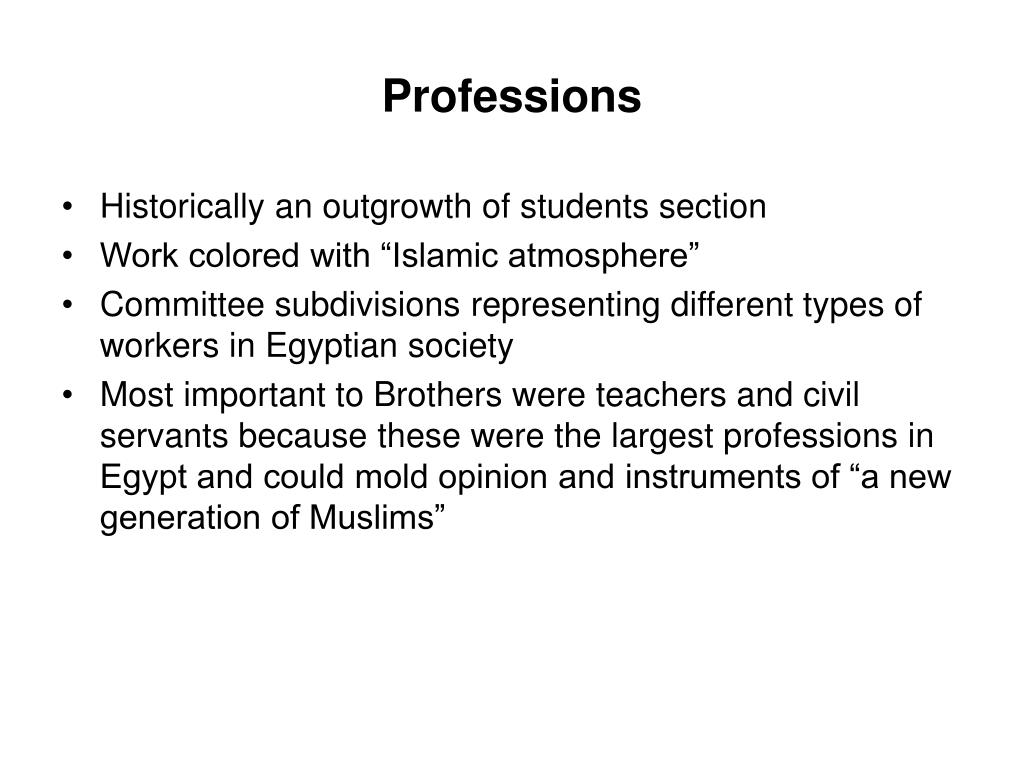 Professions

• Historically an outgrowth of students section
• Work colored with “Islamic atmosphere”
• Committee subdivisions representing different types of workers in Egyptian society
• Most important to Brothers were teachers and civil servants because these were the largest professions in Egypt and could mold opinion and instruments of “a new generation of Muslims”